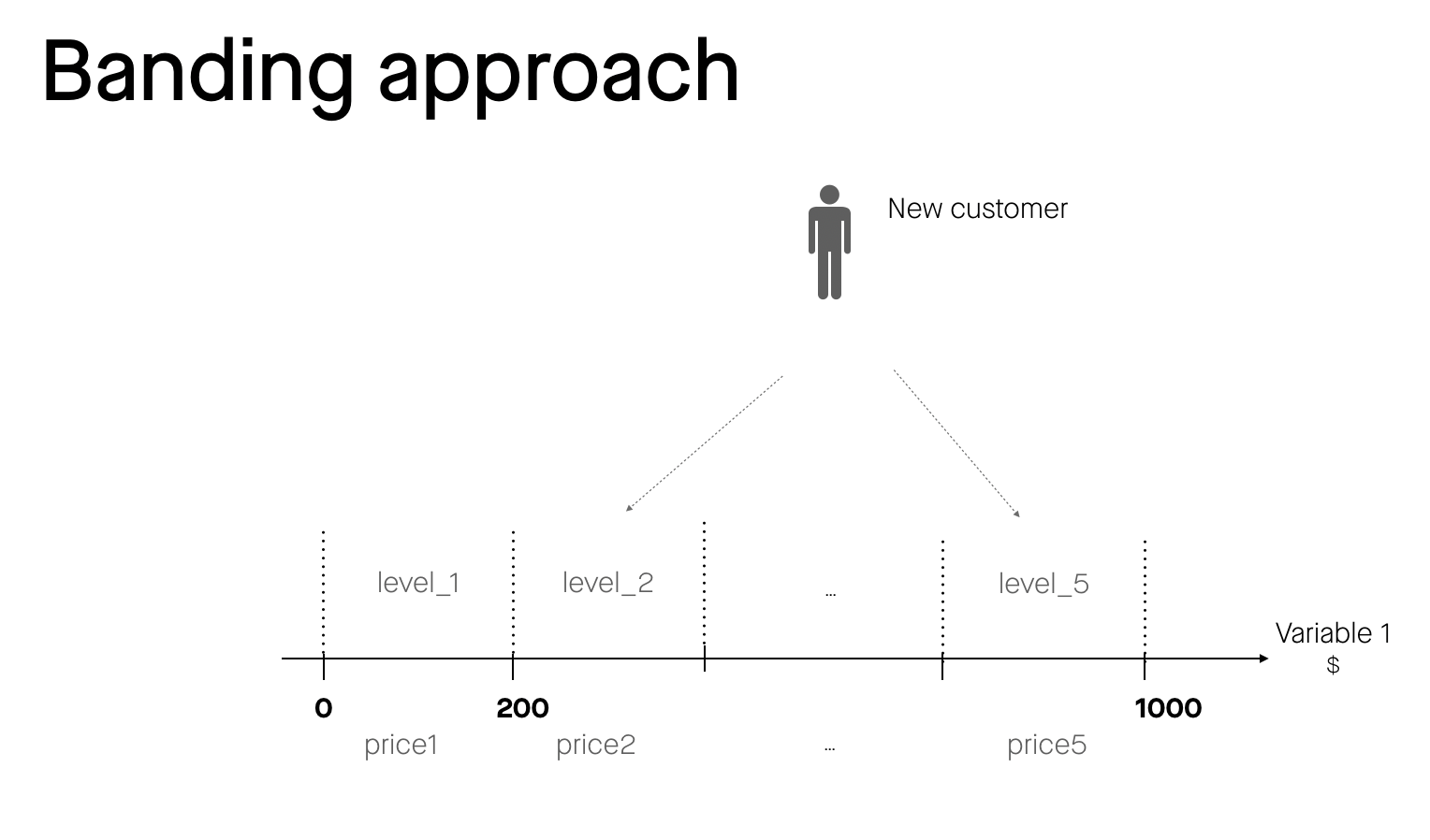 Banding approach

New customer

level_1 level_2 ... level_5

Variable 1
$

0 200 1000

price1 price2 ... price5